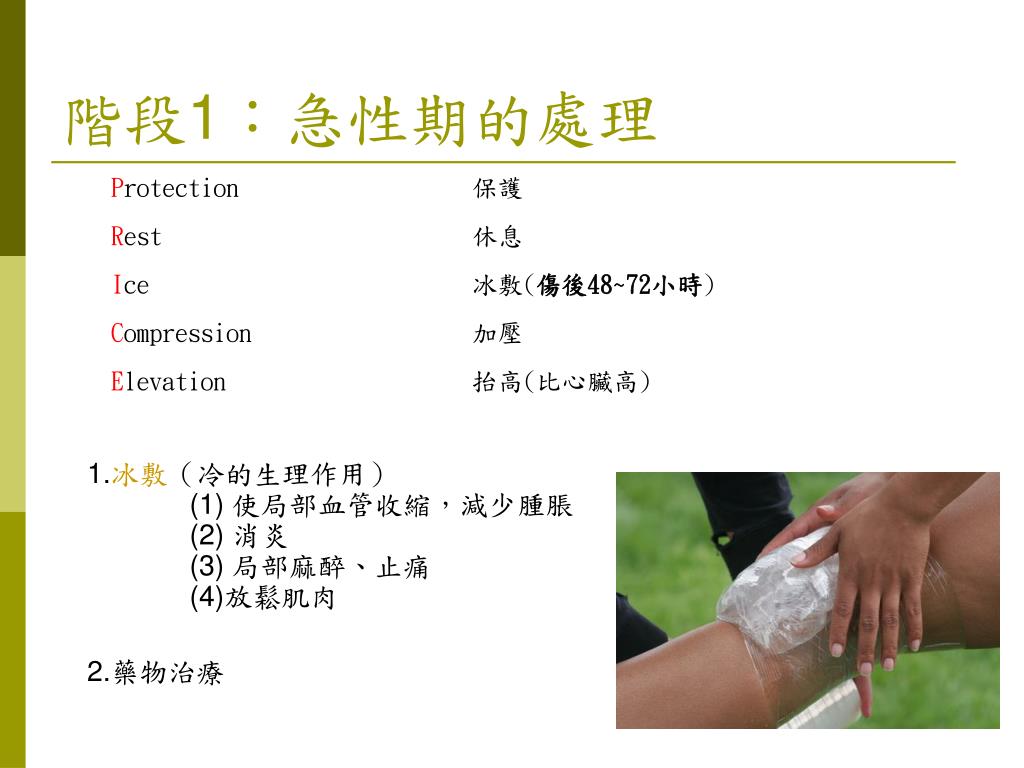 階段1：急性期的處理

| | |
|---|---|
| Protection | 保護 |
| Rest | 休息 |
| Ice | 冰敷(傷後48~72小時) |
| Compression | 加壓 |
| Elevation | 抬高(比心臟高) |

1.冰敷（冷的生理作用）
(1) 使局部血管收縮，減少腫脹
(2) 消炎
(3) 局部麻醉、止痛
(4)放鬆肌肉

2.藥物治療